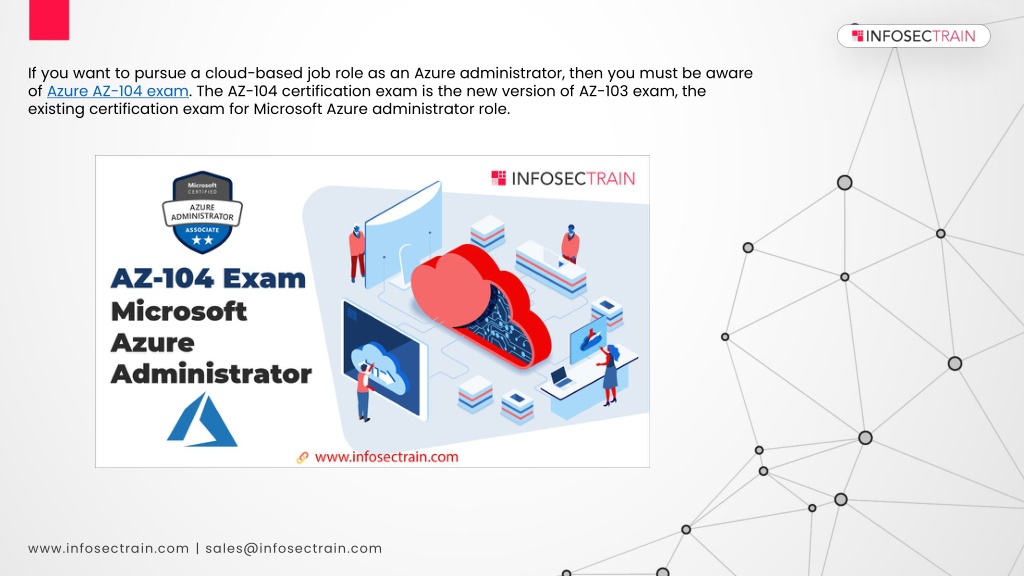 INFOSECTRAIN

If you want to pursue a cloud-based job role as an Azure administrator, then you must be aware of Azure AZ-104 exam. The AZ-104 certification exam is the new version of AZ-103 exam, the existing certification exam for Microsoft Azure administrator role.

Microsoft CERTIFIED
AZURE ADMINISTRATOR
ASSOCIATE

INFOSECTRAIN

AZ-104 Exam
Microsoft
Azure
Administrator

www.infosectrain.com

www.infosectrain.com | sales@infosectrain.com